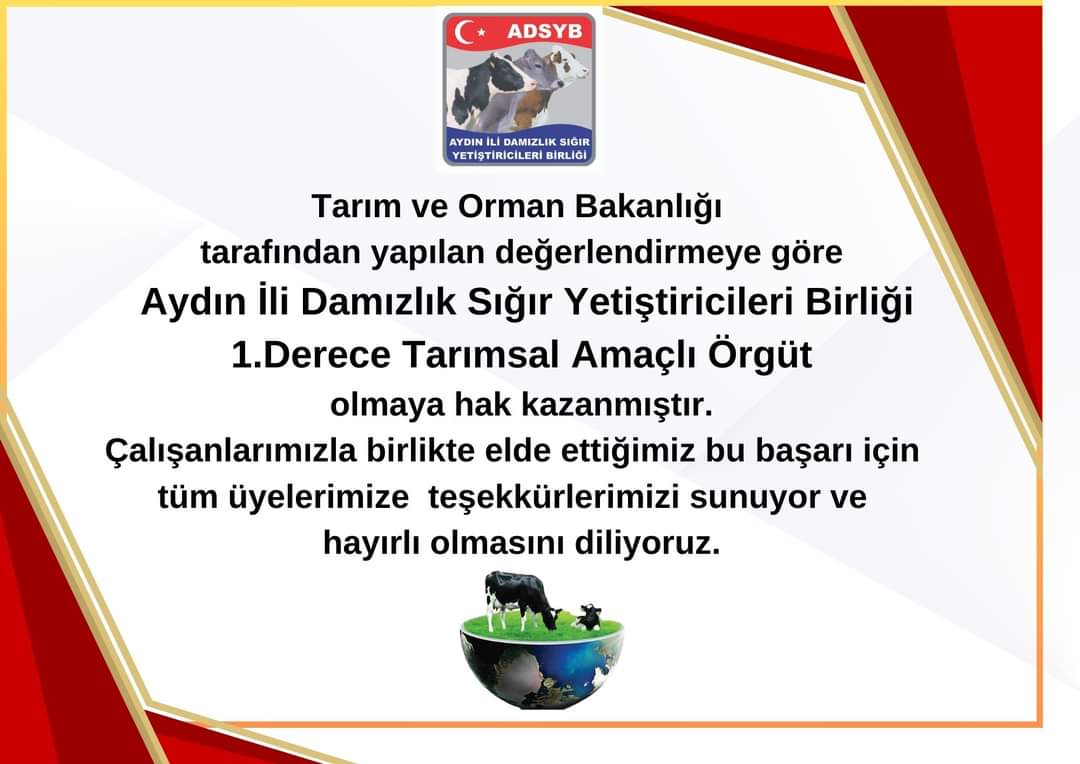 ADSYB

AYDIN İLİ DAMIZLIK SIĞIR YETİŞTİRİCİLERİ BİRLİĞİ

Tarım ve Orman Bakanlığı tarafından yapılan değerlendirmeye göre Aydın İli Damızlık Sığır Yetiştiricileri Birliği 1.Derece Tarımsal Amaçlı Örgüt olmaya hak kazanmıştır.

Çalışanlarımızla birlikte elde ettiğimiz bu başarı için tüm üyelerimize teşekkürlerimizi sunuyor ve hayırlı olmasını diliyoruz.